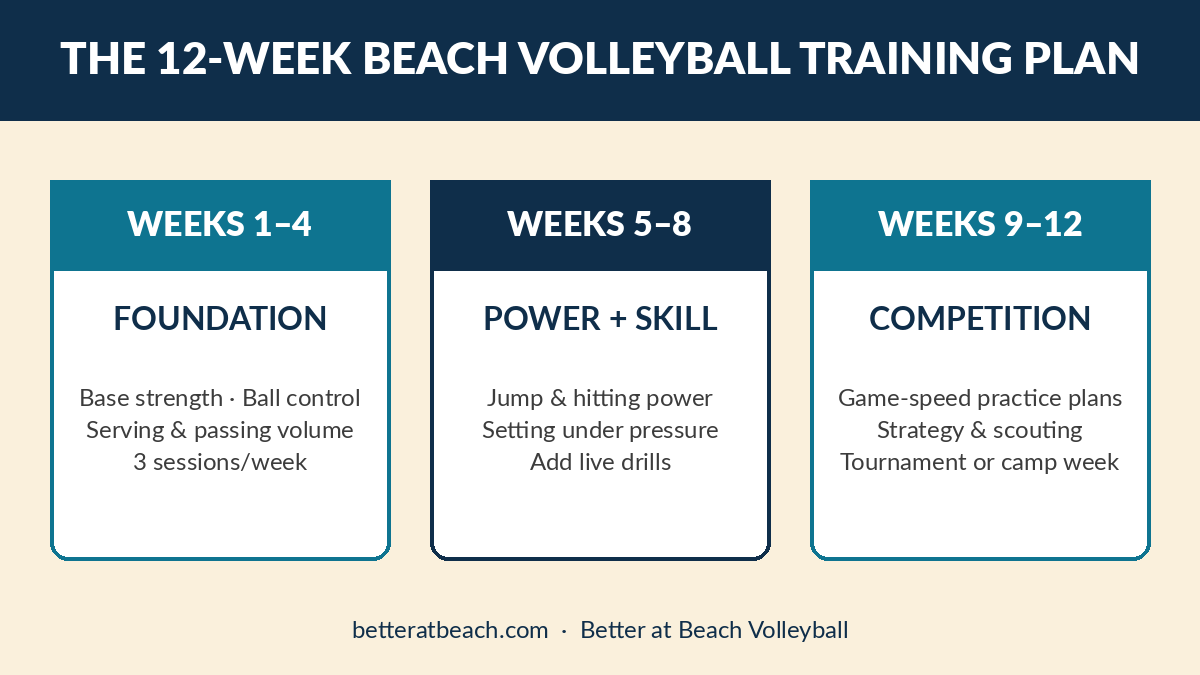 THE 12-WEEK BEACH VOLLEYBALL TRAINING PLAN

WEEKS 1–4

FOUNDATION

Base strength · Ball control
Serving & passing volume
3 sessions/week

WEEKS 5–8

POWER + SKILL

Jump & hitting power
Setting under pressure
Add live drills

WEEKS 9–12

COMPETITION

Game-speed practice plans
Strategy & scouting
Tournament or camp week

betteratbeach.com · Better at Beach Volleyball